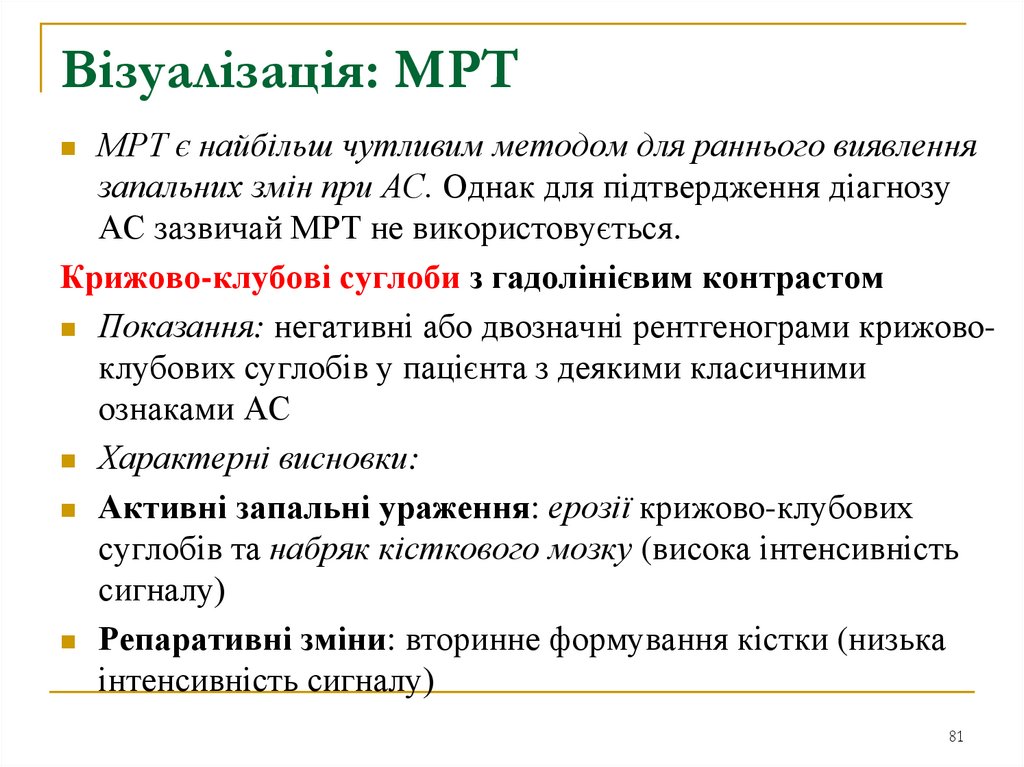 Візуалізація: МРТ

МРТ є найбільш чутливим методом для раннього виявлення запальних змін при АС. Однак для підтвердження діагнозу АС зазвичай МРТ не використовується.

Крижово-клубові суглоби з гадолінієвим контрастом

Показання: негативні або двозначні рентгенограми крижово-клубових суглобів у пацієнта з деякими класичними ознаками АС

Характерні висновки:

Активні запальні ураження: ерозії крижово-клубових суглобів та набряк кісткового мозку (висока інтенсивність сигналу)

Репаративні зміни: вторинне формування кістки (низька інтенсивність сигналу)

81